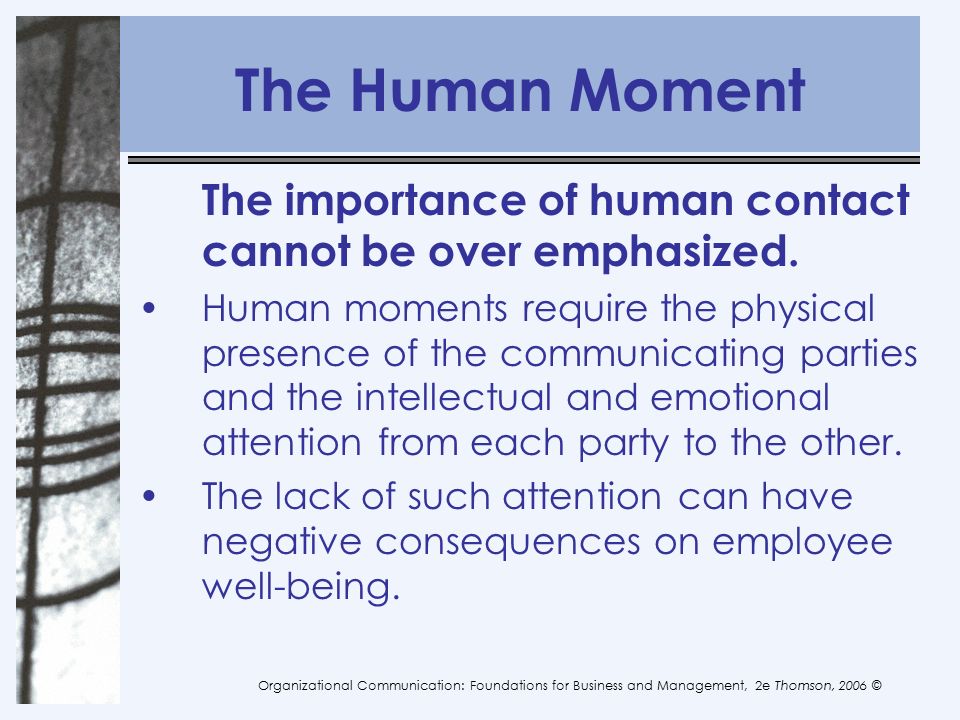 The Human Moment

The importance of human contact cannot be over emphasized.

• Human moments require the physical presence of the communicating parties and the intellectual and emotional attention from each party to the other.

• The lack of such attention can have negative consequences on employee well-being.

Organizational Communication: Foundations for Business and Management, 2e Thomson, 2006 ©